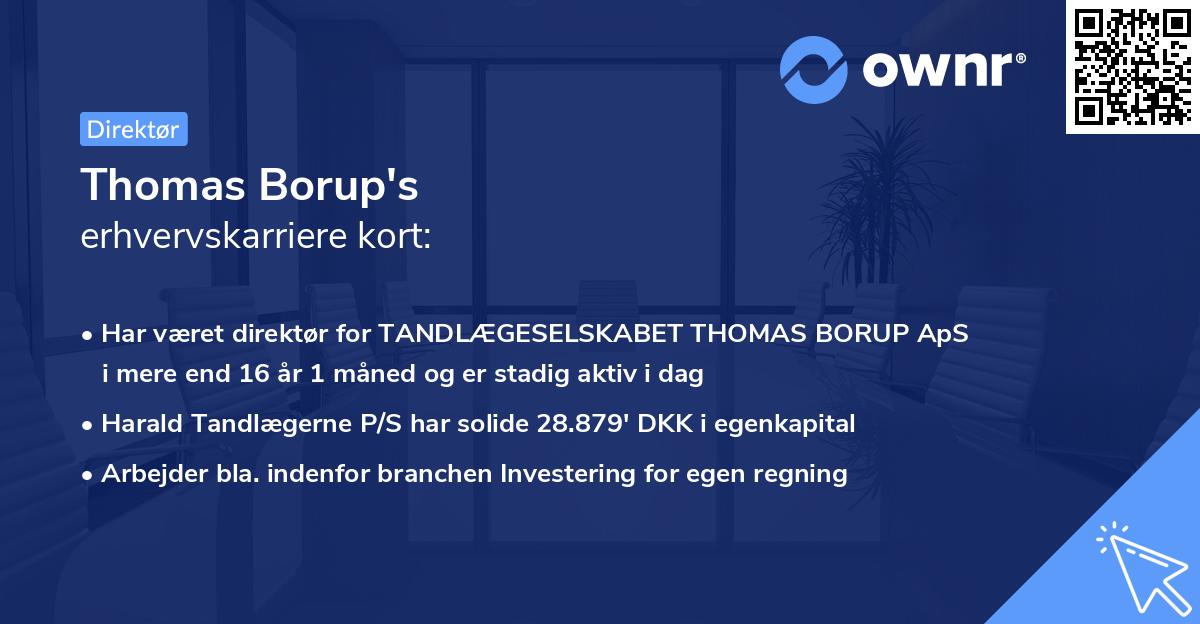 ownr®

Direktør

Thomas Borup's
erhvervskarriere kort:

• Har været direktør for TANDLÆGESELSKABET THOMAS BORUP ApS i mere end 16 år 1 måned og er stadig aktiv i dag
• Harald Tandlægerne P/S har solide 28.879' DKK i egenkapital
• Arbejder bla. indenfor branchen Investering for egen regning